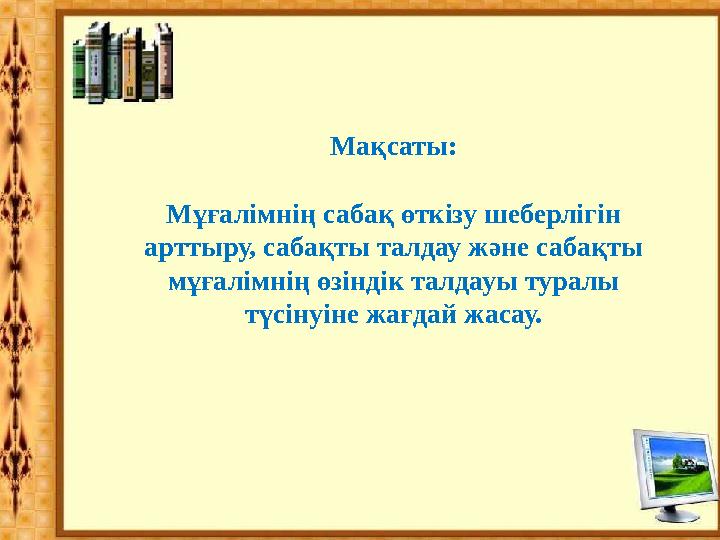 Мақсаты:

Мұғалімнің сабақ өткізу шеберлігін арттыру, сабақты талдау және сабақты мұғалімнің өзіндік талдауы туралы түсінуіне жағдай жасау.